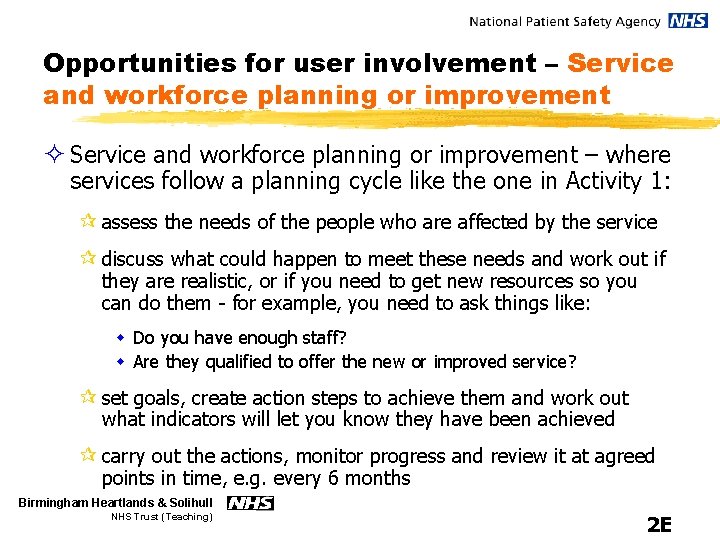 National Patient Safety Agency NHS

Opportunities for user involvement – Service and workforce planning or improvement

Service and workforce planning or improvement – where services follow a planning cycle like the one in Activity 1:

assess the needs of the people who are affected by the service

discuss what could happen to meet these needs and work out if they are realistic, or if you need to get new resources so you can do them - for example, you need to ask things like:

Do you have enough staff?

Are they qualified to offer the new or improved service?

set goals, create action steps to achieve them and work out what indicators will let you know they have been achieved

carry out the actions, monitor progress and review it at agreed points in time, e.g. every 6 months

Birmingham Heartlands & Solihull NHS
NHS Trust (Teaching)

2E